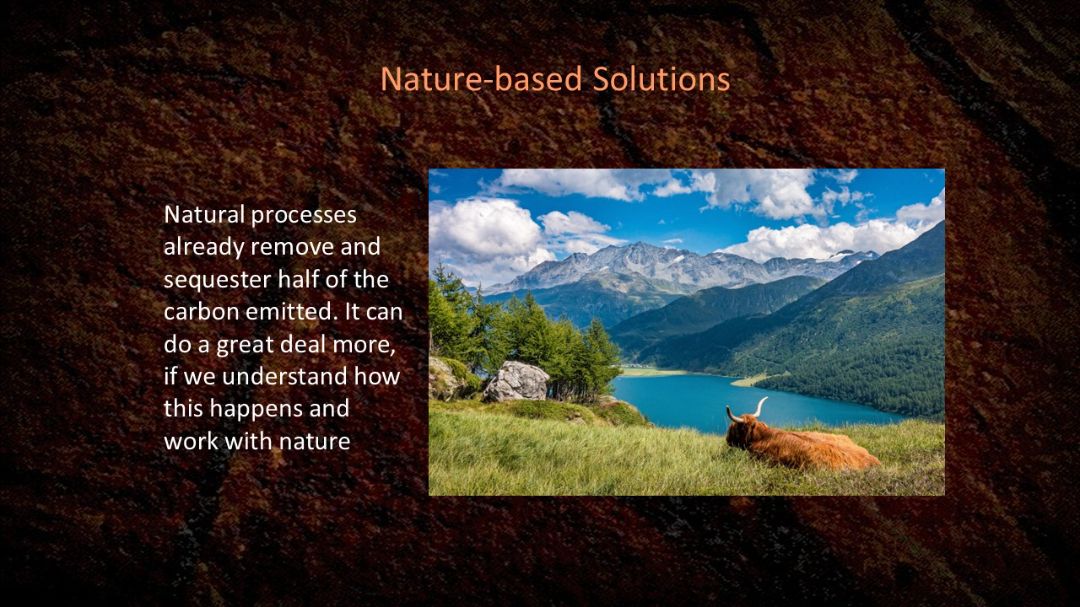 Nature-based Solutions

Natural processes already remove and sequester half of the carbon emitted. It can do a great deal more, if we understand how this happens and work with nature